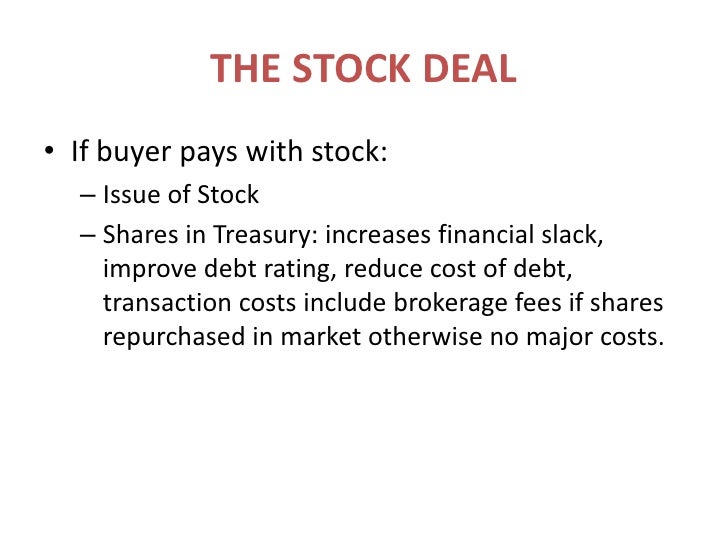 THE STOCK DEAL

• If buyer pays with stock:
– Issue of Stock
– Shares in Treasury: increases financial slack, improve debt rating, reduce cost of debt, transaction costs include brokerage fees if shares repurchased in market otherwise no major costs.